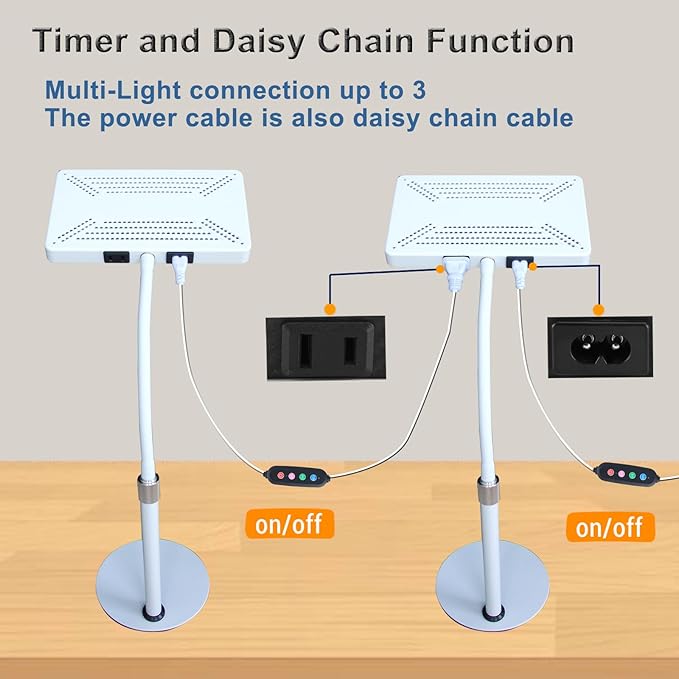 Timer and Daisy Chain Function

Multi-Light connection up to 3
The power cable is also daisy chain cable

on/off

on/off